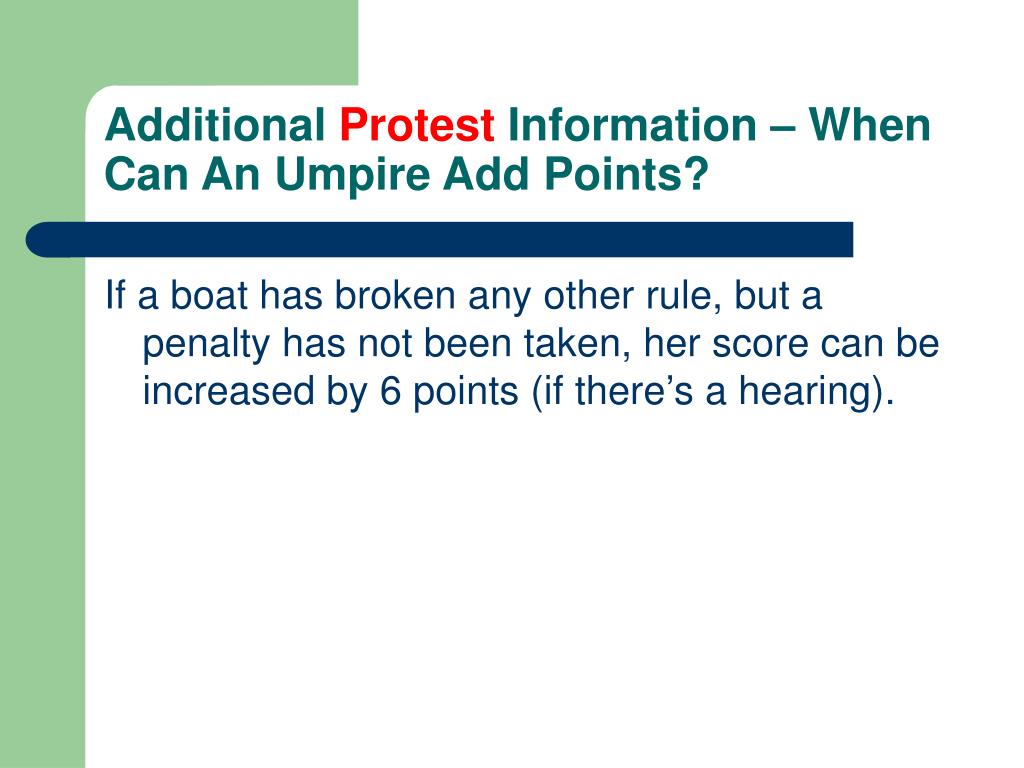 Additional Protest Information – When Can An Umpire Add Points?

If a boat has broken any other rule, but a penalty has not been taken, her score can be increased by 6 points (if there’s a hearing).